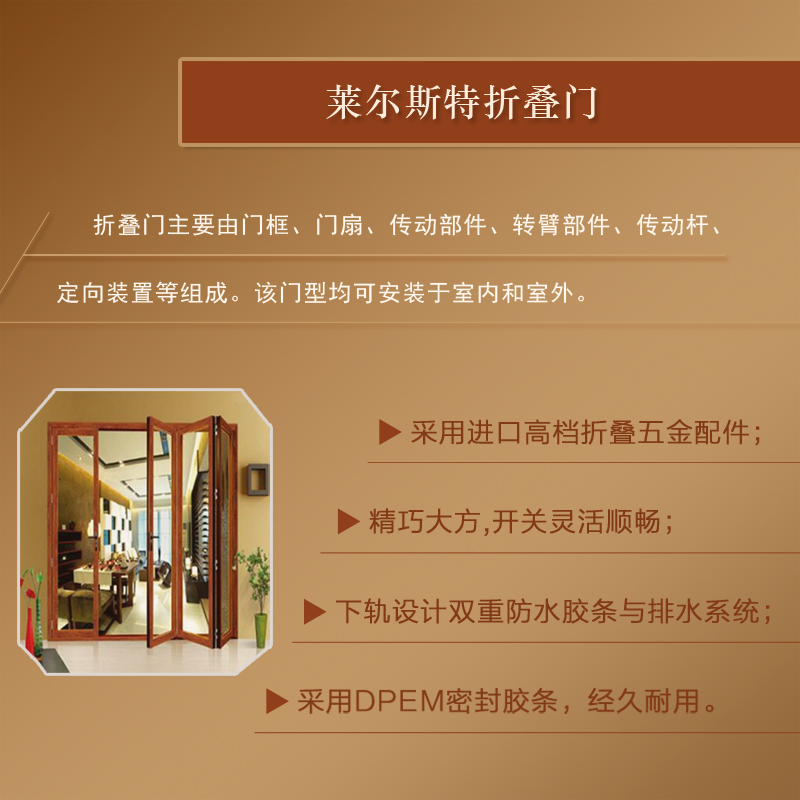 莱尔斯特折叠门

折叠门主要由门框、门扇、传动部件、转臂部件、传动杆、定向装置等组成。该门型均可安装于室内和室外。

▶ 采用进口高档折叠五金配件；

▶ 精巧大方,开关灵活顺畅；

▶ 下轨设计双重防水胶条与排水系统；

▶ 采用DPEM密封胶条，经久耐用。